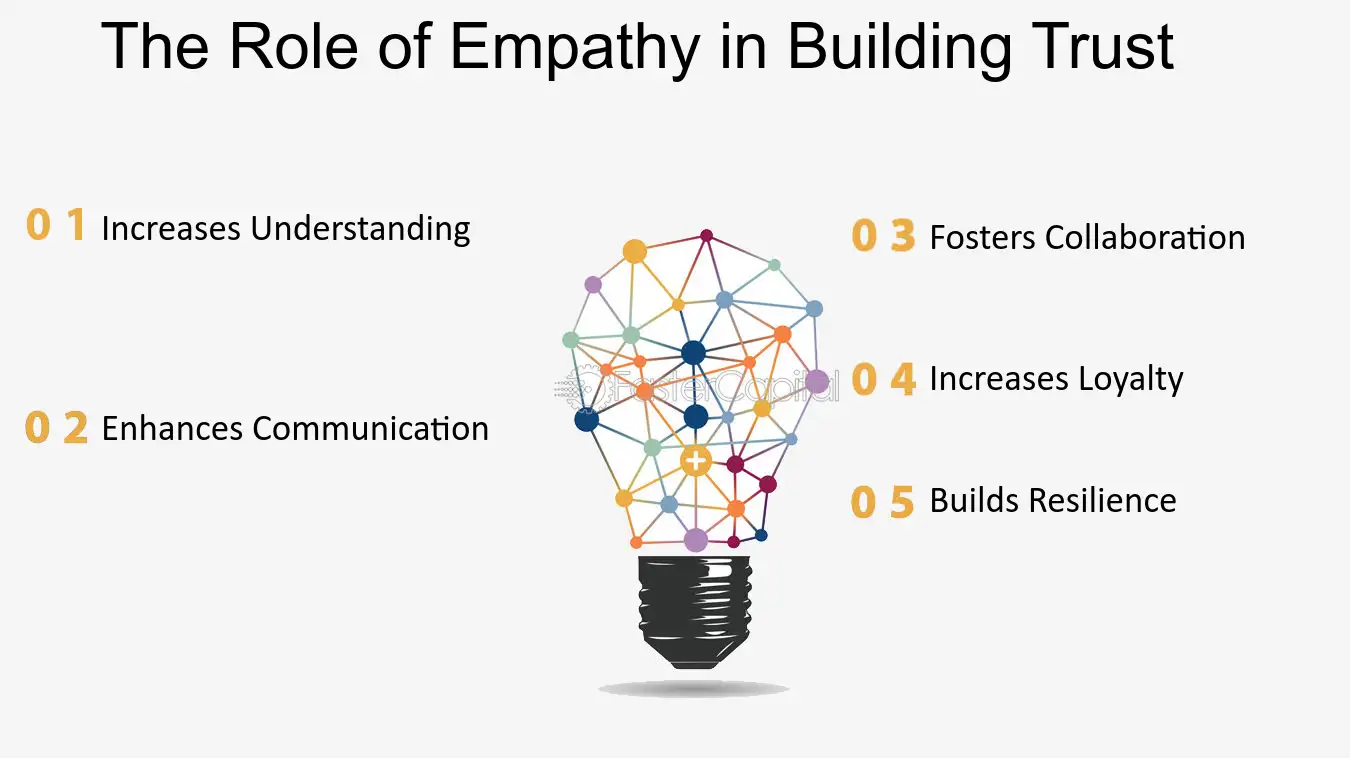 The Role of Empathy in Building Trust

0 1 Increases Understanding

0 2 Enhances Communication

0 3 Fosters Collaboration

0 4 Increases Loyalty

0 5 Builds Resilience

FasterCapital